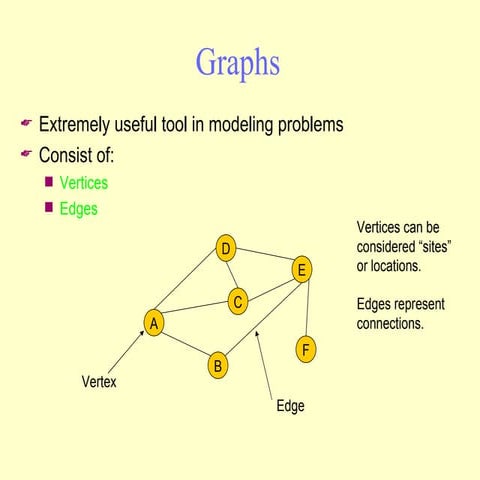 Graphs

Extremely useful tool in modeling problems

Consist of:

Vertices

Edges

Vertices can be considered “sites” or locations.

Edges represent connections.

D

E

C

A

B

F

Vertex

Edge